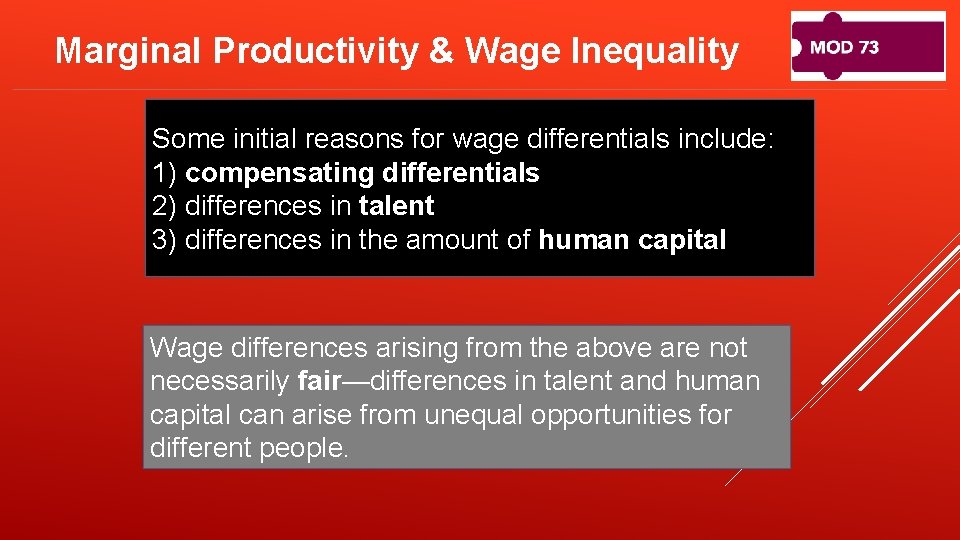 Marginal Productivity & Wage Inequality

MOD 73

Some initial reasons for wage differentials include:
1) compensating differentials
2) differences in talent
3) differences in the amount of human capital

Wage differences arising from the above are not necessarily fair—differences in talent and human capital can arise from unequal opportunities for different people.